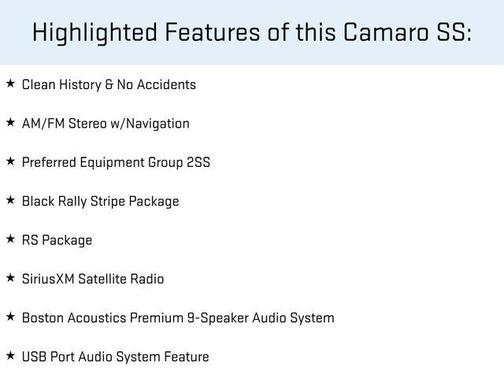 Highlighted Features of this Camaro SS:

★ Clean History & No Accidents

★ AM/FM Stereo w/Navigation

★ Preferred Equipment Group 2SS

★ Black Rally Stripe Package

★ RS Package

★ SiriusXM Satellite Radio

★ Boston Acoustics Premium 9-Speaker Audio System

★ USB Port Audio System Feature